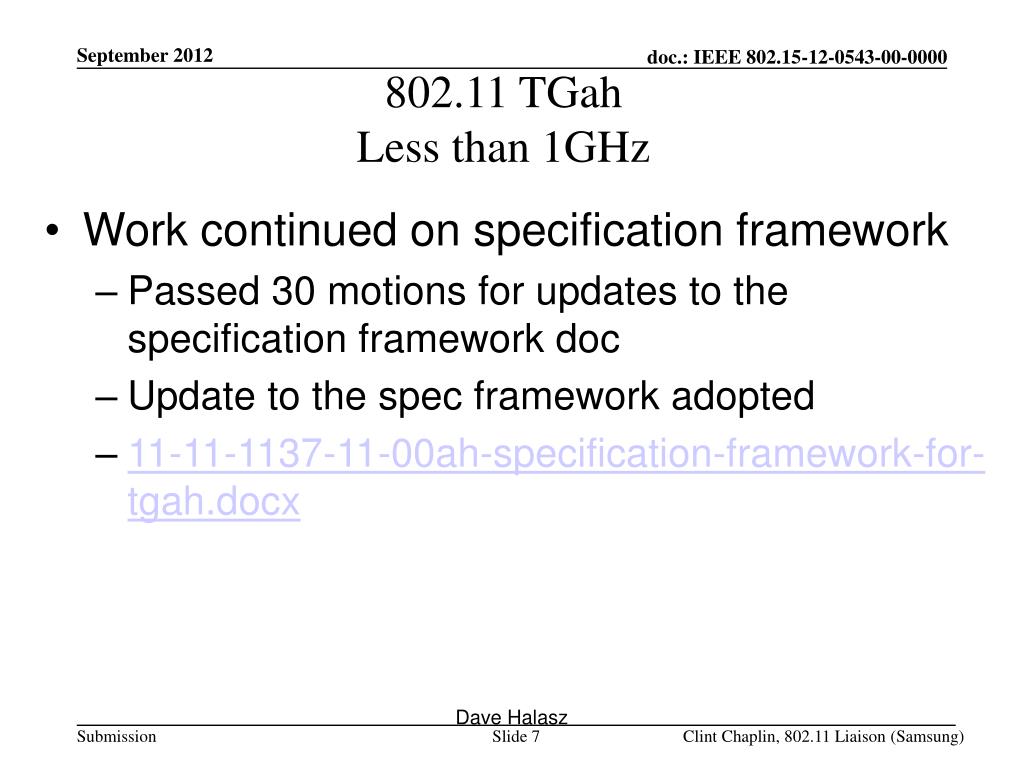 September 2012

doc.: IEEE 802.15-12-0543-00-0000

802.11 TGah
Less than 1GHz

• Work continued on specification framework
– Passed 30 motions for updates to the specification framework doc
– Update to the spec framework adopted
– 11-11-1137-11-00ah-specification-framework-for-tgah.docx

Dave Halasz

Submission

Slide 7

Clint Chaplin, 802.11 Liaison (Samsung)